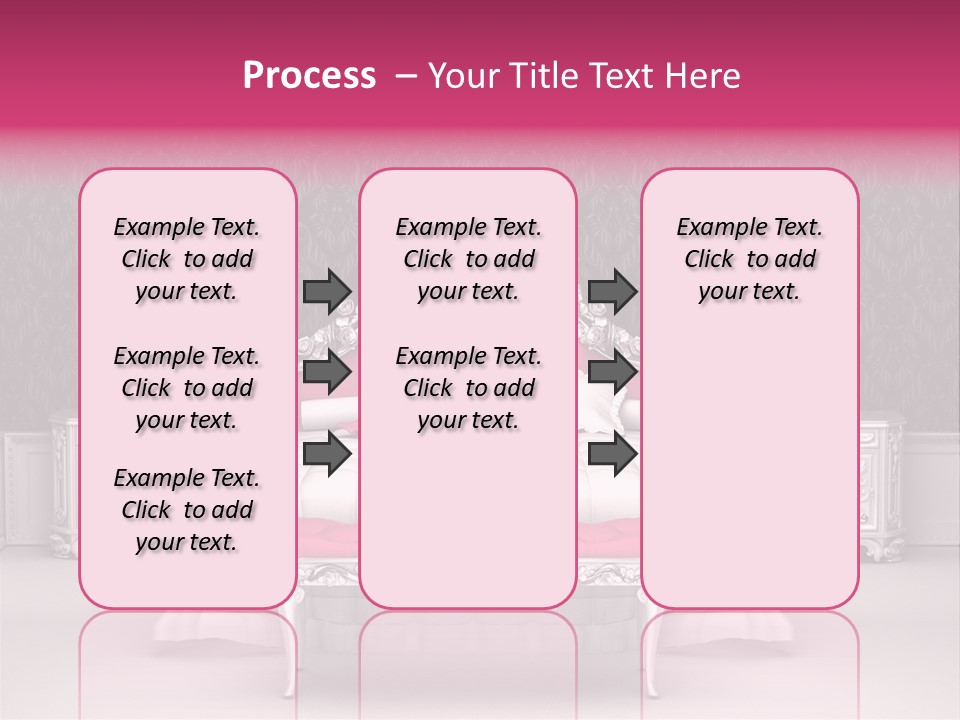 Process – Your Title Text Here

Example Text. Click to add your text.

Example Text. Click to add your text.

Example Text. Click to add your text.

Example Text. Click to add your text.

Example Text. Click to add your text.

Example Text. Click to add your text.